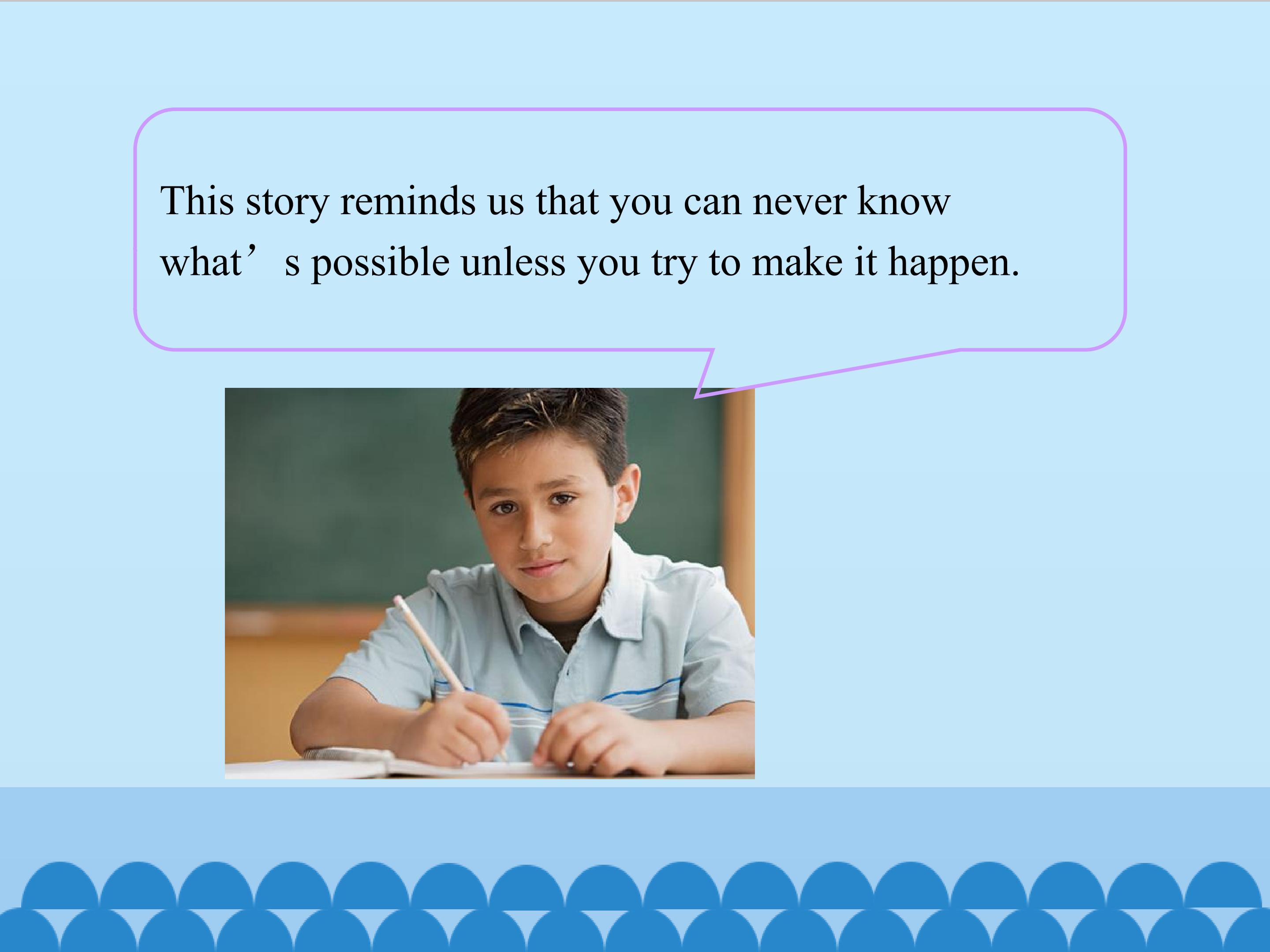 This story reminds us that you can never know what’s possible unless you try to make it happen.